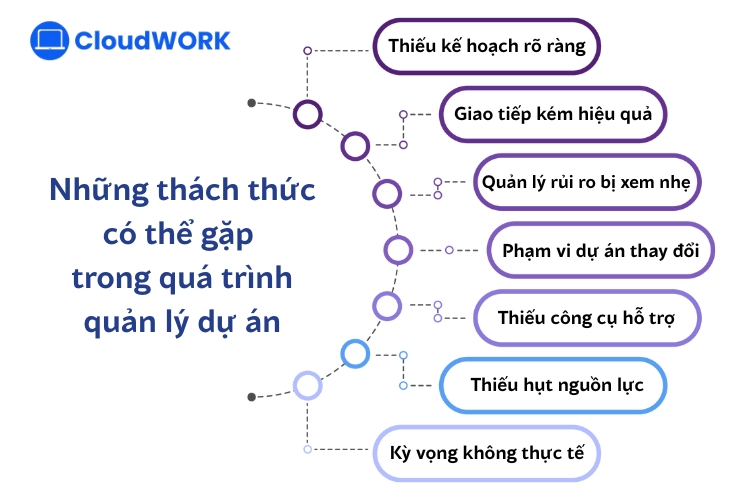 CloudWORK

Những thách thức có thể gặp trong quá trình quản lý dự án

Thiếu kế hoạch rõ ràng

Giao tiếp kém hiệu quả

Quản lý rủi ro bị xem nhẹ

Phạm vi dự án thay đổi

Thiếu công cụ hỗ trợ

Thiếu hụt nguồn lực

Kỳ vọng không thực tế